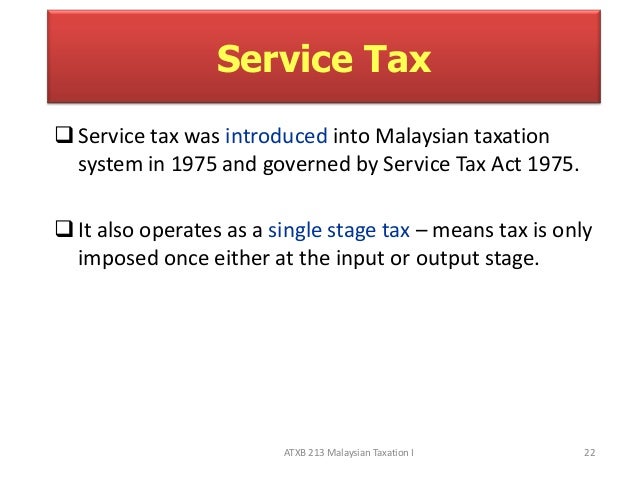 Service Tax

❑ Service tax was introduced into Malaysian taxation system in 1975 and governed by Service Tax Act 1975.

❑ It also operates as a single stage tax – means tax is only imposed once either at the input or output stage.

ATXB 213 Malaysian Taxation I

22